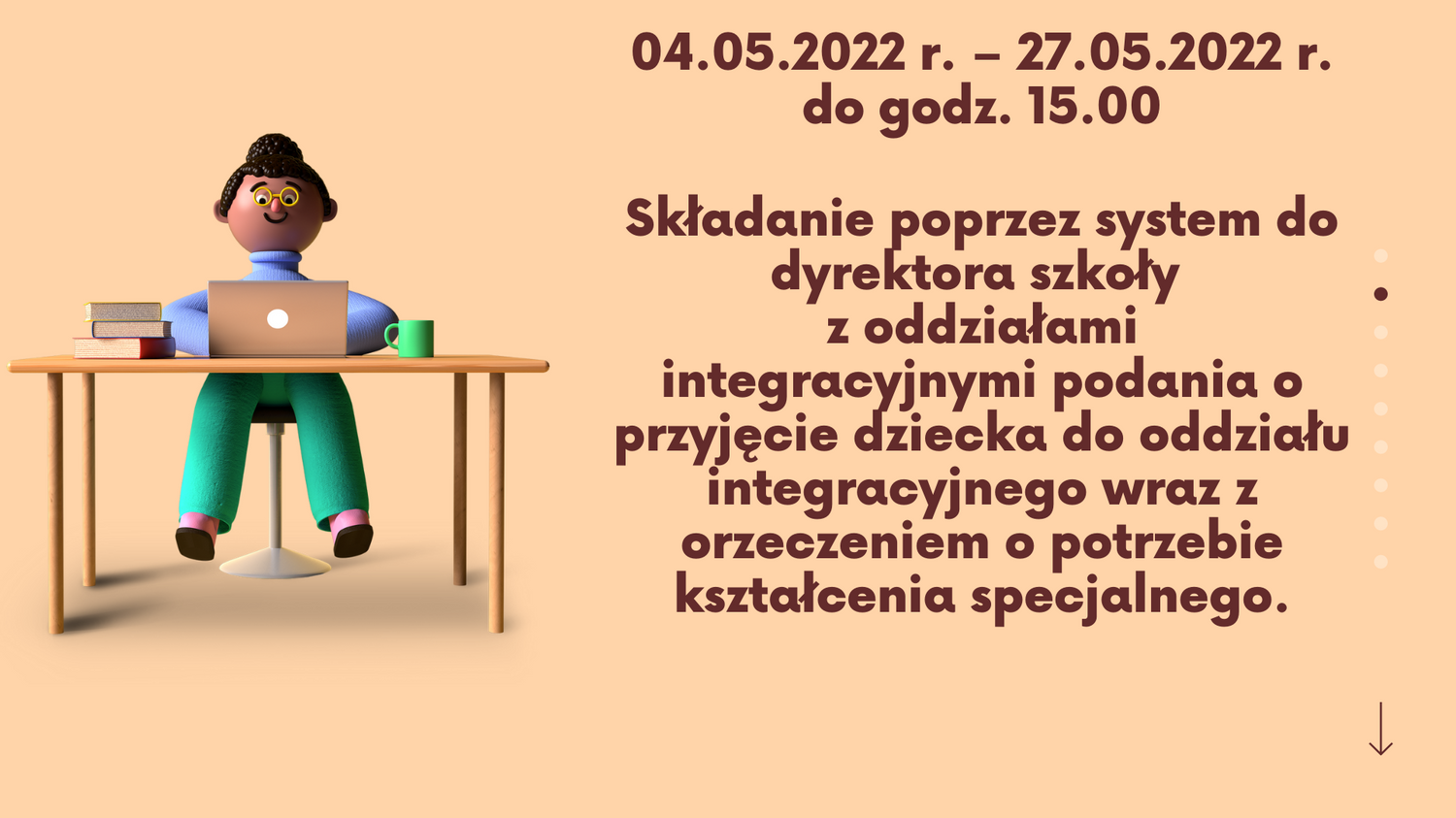 04.05.2022 r. – 27.05.2022 r. do godz. 15.00

Składanie poprzez system do dyrektora szkoły z oddziałami integracyjnymi podania o przyjęcie dziecka do oddziału integracyjnego wraz z orzeczeniem o potrzebie kształcenia specjalnego.